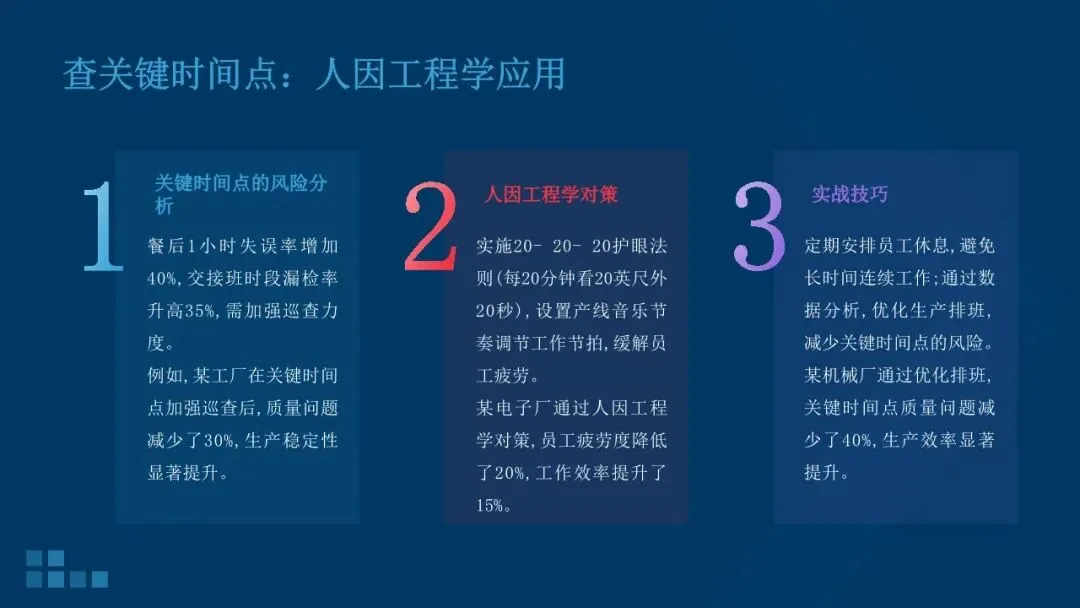 查关键时间点：人因工程学应用

1

关键时间点的风险分析

餐后1小时失误率增加40%，交接班时段漏检率升高35%，需加强巡查力度。

例如，某工厂在关键时间点加强巡查后，质量问题减少了30%，生产稳定性显著提升。

2

人因工程学对策

实施20- 20- 20护眼法则(每20分钟看20英尺外20秒)，设置产线音乐节奏调节工作节拍，缓解员工疲劳。

某电子厂通过人因工程学对策，员工疲劳度降低了20%，工作效率提升了15%。

3

实战技巧

定期安排员工休息，避免长时间连续工作；通过数据分析，优化生产排班，减少关键时间点的风险。

某机械厂通过优化排班，关键时间点质量问题减少了40%，生产效率显著提升。